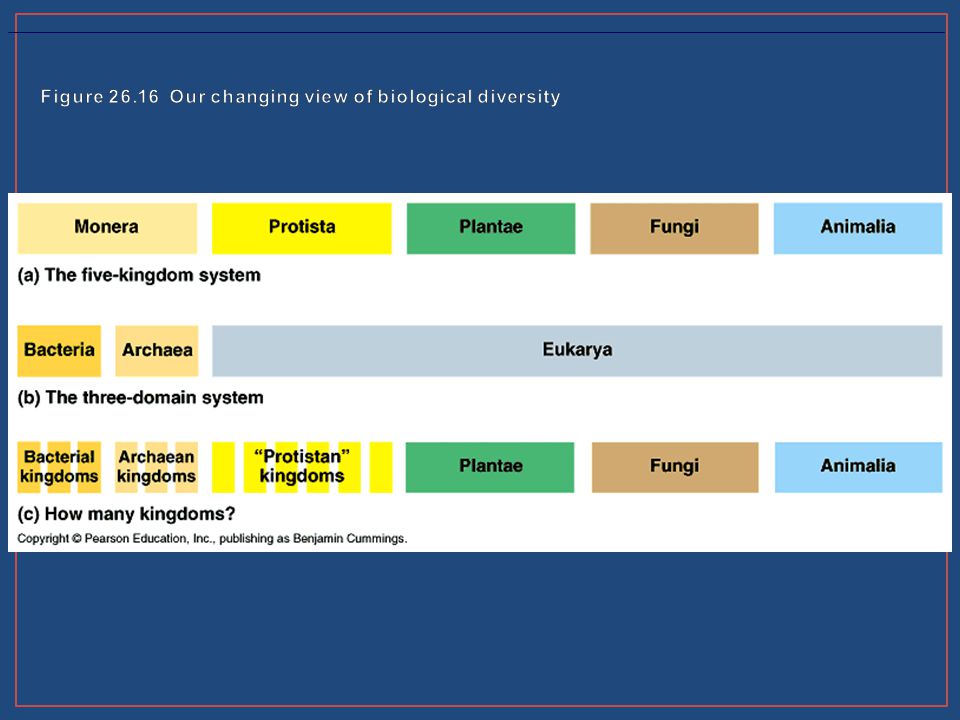 Figure 26.16 Our changing view of biological diversity

Monera
Protista
Plantae
Fungi
Animalia

(a) The five-kingdom system

Bacteria
Archaea
Eukarya

(b) The three-domain system

Bacterial kingdoms
Archaean kingdoms
"Protistan" kingdoms
Plantae
Fungi
Animalia

(c) How many kingdoms?

Copyright © Pearson Education, Inc., publishing as Benjamin Cummings.